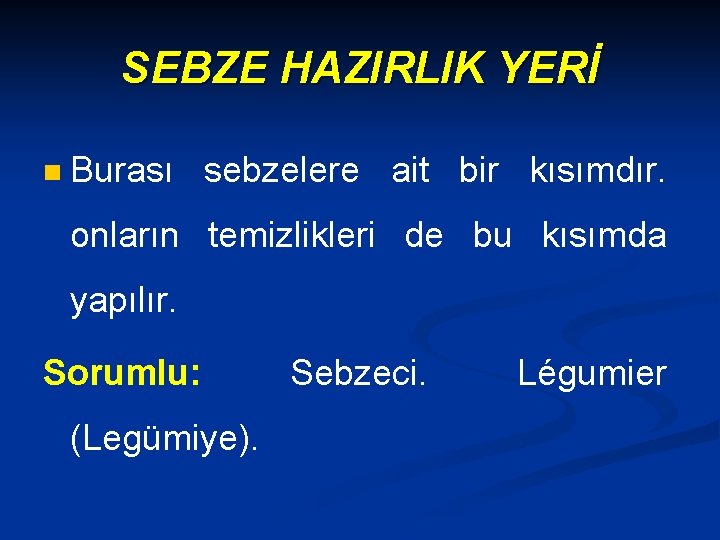 SEBZE HAZIRLIK YERİ

Burası sebzelere ait bir kısımdır. onların temizlikleri de bu kısımda yapılır.

Sorumlu: Sebzeci. Légumier (Legümiye).